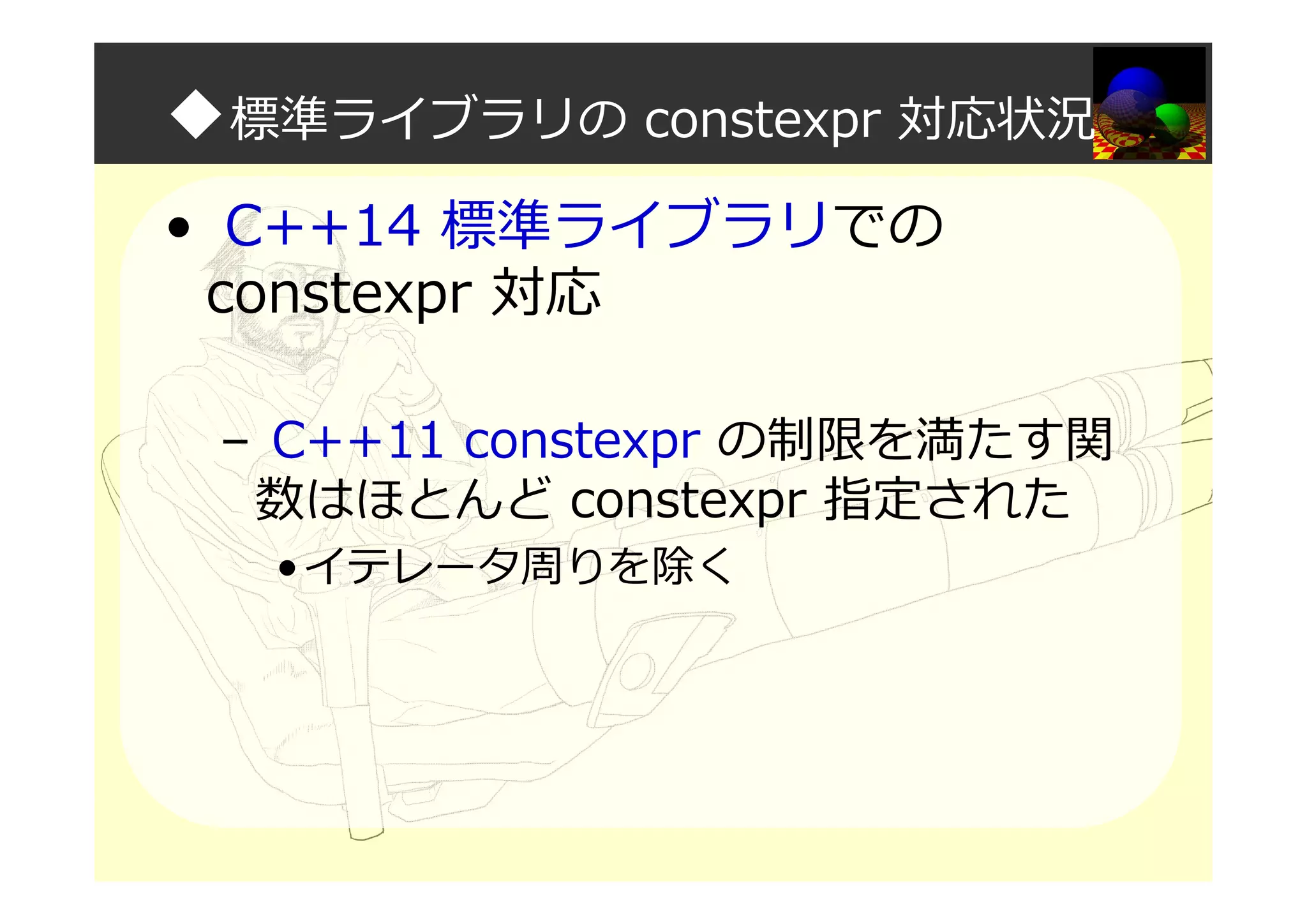 ◆標準ライブラリの constexpr 対応状況

• C++14 標準ライブラリでの constexpr 対応

– C++11 constexpr の制限を満たす関数はほとんど constexpr 指定された

• イテレータ周りを除く